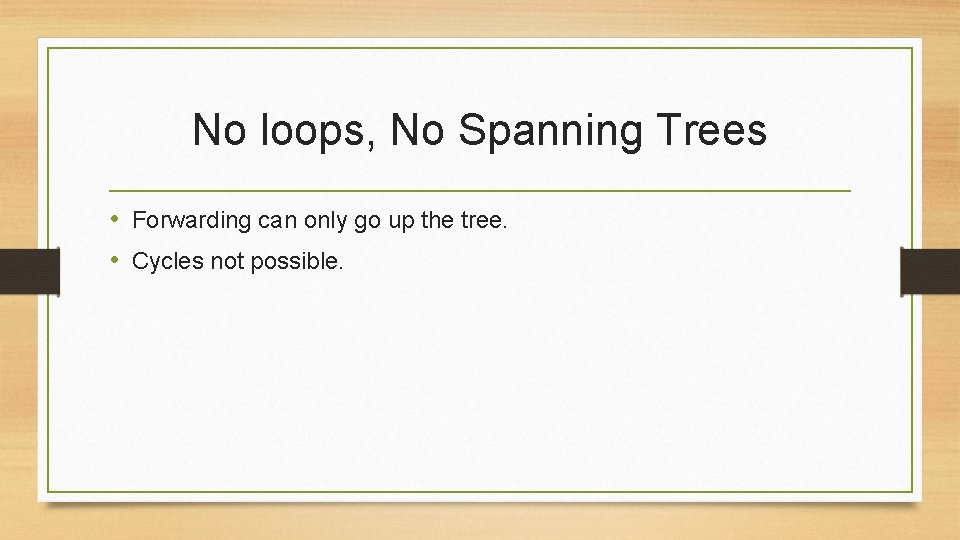 No loops, No Spanning Trees

• Forwarding can only go up the tree.
• Cycles not possible.